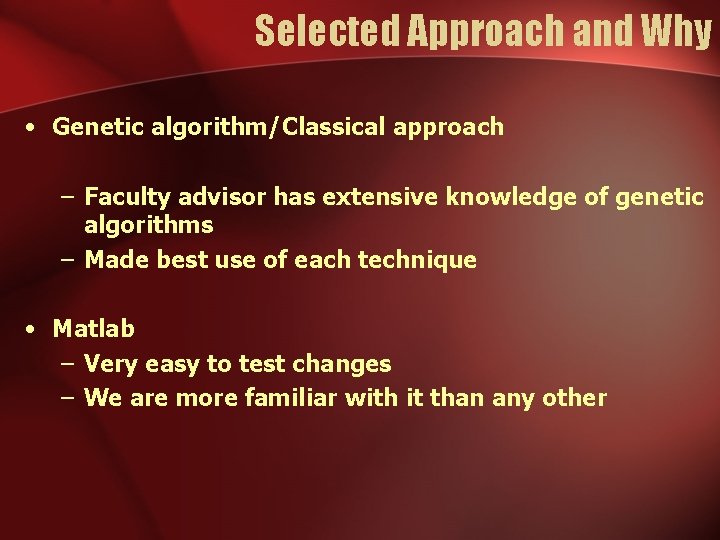 Selected Approach and Why

• Genetic algorithm/Classical approach

– Faculty advisor has extensive knowledge of genetic algorithms
– Made best use of each technique

• Matlab
– Very easy to test changes
– We are more familiar with it than any other